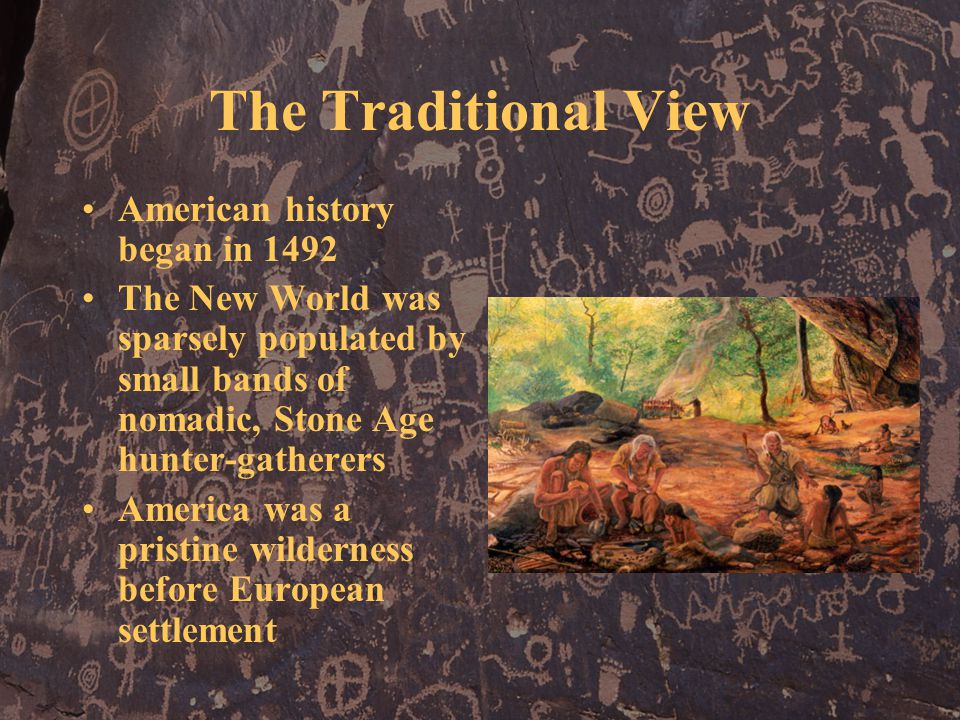 The Traditional View

• American history began in 1492
• The New World was sparsely populated by small bands of nomadic, Stone Age hunter-gatherers
• America was a pristine wilderness before European settlement